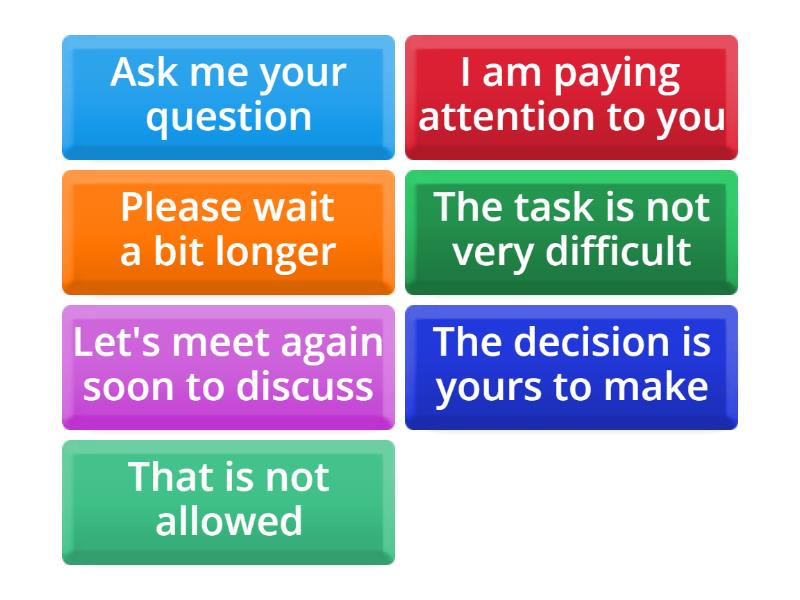 Ask me your question

I am paying attention to you

Please wait a bit longer

The task is not very difficult

Let's meet again soon to discuss

The decision is yours to make

That is not allowed